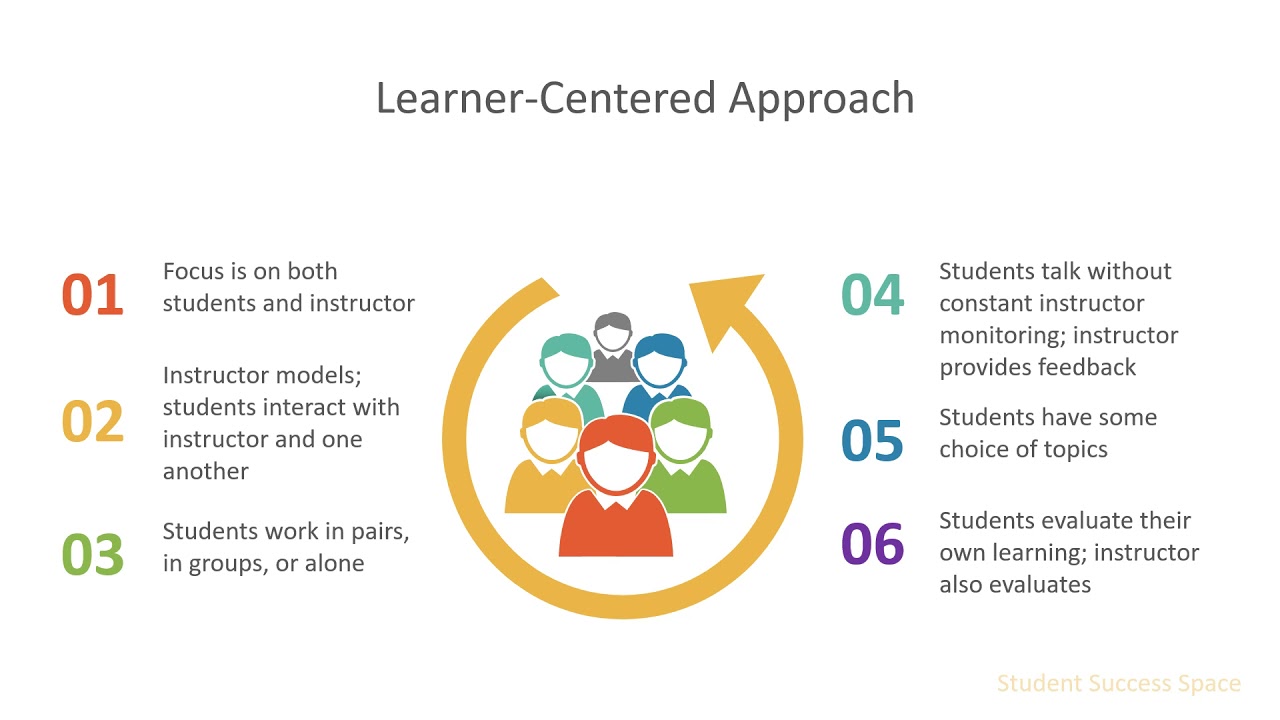 Learner-Centered Approach

01 Focus is on both students and instructor

02 Instructor models; students interact with instructor and one another

03 Students work in pairs, in groups, or alone

04 Students talk without constant instructor monitoring; instructor provides feedback

05 Students have some choice of topics

06 Students evaluate their own learning; instructor also evaluates

Student Success Space